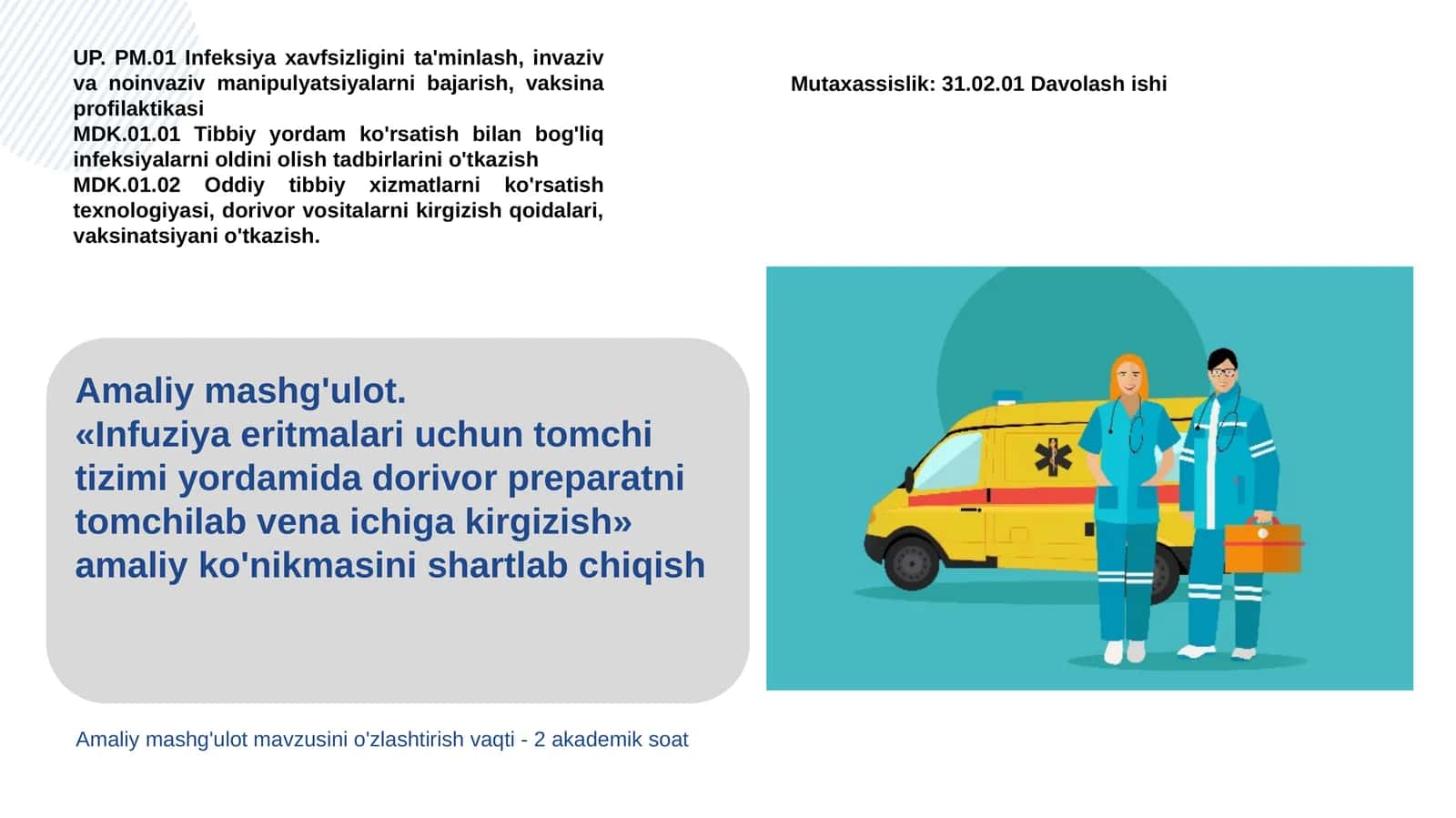 UP. PM.01 Infeksiya xavfsizligini ta'minlash, invaziv va noinvaziv manipulyatsiyalarni bajarish, vaksina profilaktikasi
MDK.01.01 Tibbiy yordam ko'rsatish bilan bog'liq infeksiyalarni oldini olish tadbirlarini o'tkazish
MDK.01.02 Oddiy tibbiy xizmatlarni ko'rsatish texnologiyasi, dorivor vositalarni kirgizish qoidalari, vaksinatsiyani o'tkazish.

Mutaxassislik: 31.02.01 Davolash ishi

Amaliy mashg'ulot.
«Infuziya eritmalari uchun tomchi tizimi yordamida dorivor preparatni tomchilab vena ichiga kirgizish» amaliy ko'nikmasini shartlab chiqish

Amaliy mashg'ulot mavzusini o'zlashtirish vaqti - 2 akademik soat